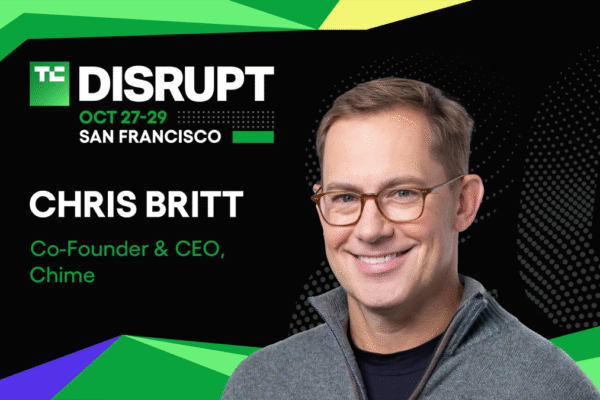 TC DISRUPT
OCT 27-29
SAN FRANCISCO

CHRIS BRITT

Co-Founder & CEO,
Chime